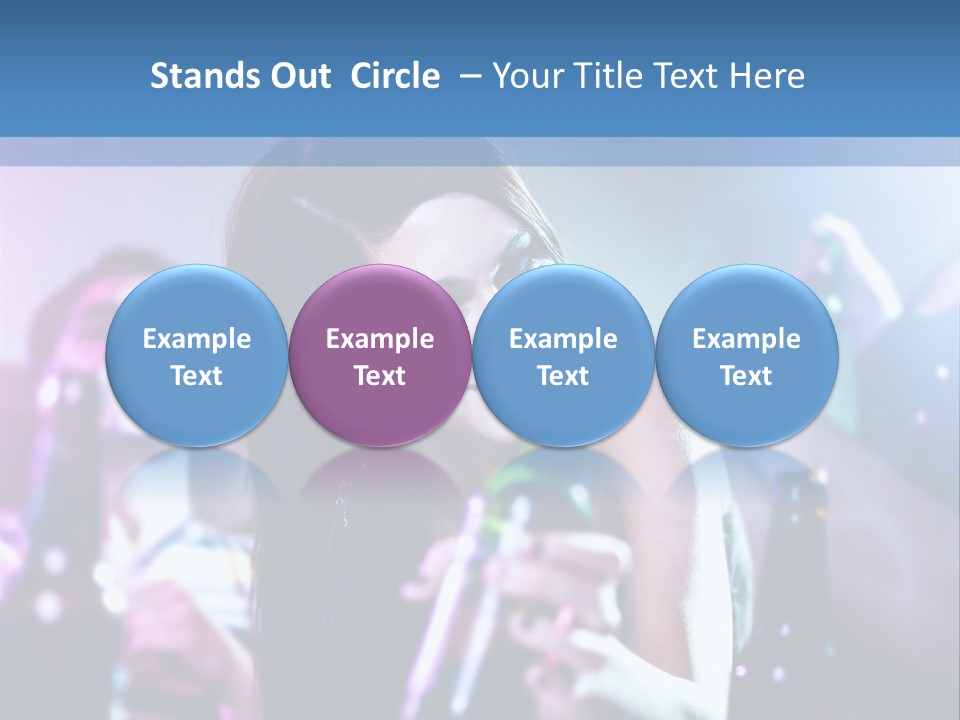 Stands Out Circle – Your Title Text Here

Example Text

Example Text

Example Text

Example Text